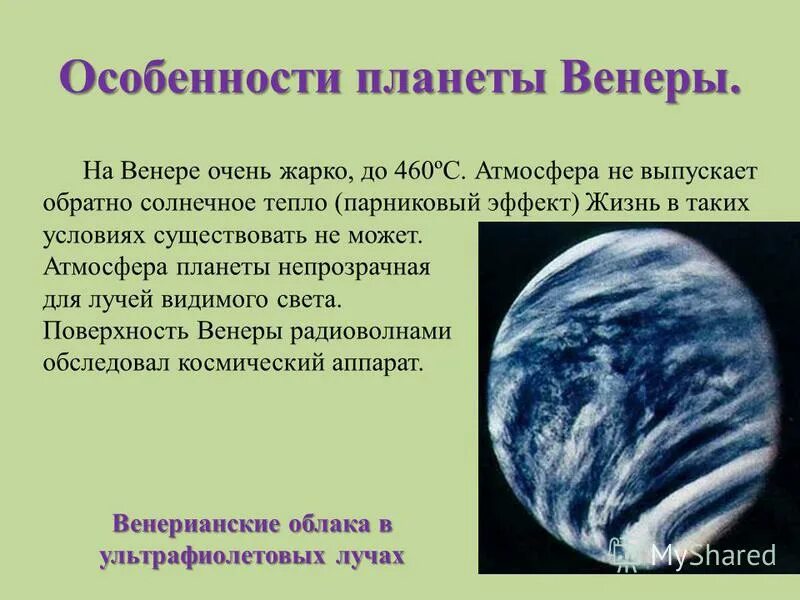 Особенности планеты Венеры.

На Венере очень жарко, до 460ºС. Атмосфера не выпускает обратно солнечное тепло (парниковый эффект) Жизнь в таких условиях существовать не может. Атмосфера планеты непрозрачная для лучей видимого света. Поверхность Венеры радиоволнами обследовал космический аппарат.

Венерианские облака в ультрафиолетовых лучах

MyShared